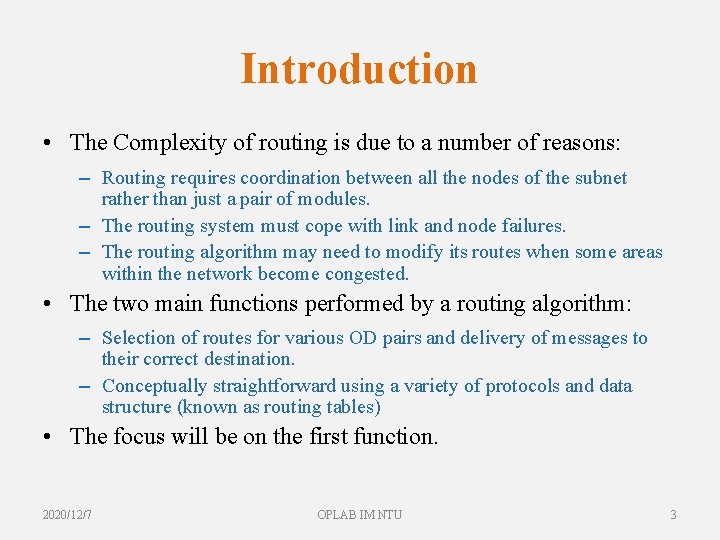 Introduction

• The Complexity of routing is due to a number of reasons:

– Routing requires coordination between all the nodes of the subnet rather than just a pair of modules.

– The routing system must cope with link and node failures.

– The routing algorithm may need to modify its routes when some areas within the network become congested.

• The two main functions performed by a routing algorithm:

– Selection of routes for various OD pairs and delivery of messages to their correct destination.

– Conceptually straightforward using a variety of protocols and data structure (known as routing tables)

• The focus will be on the first function.

2020/12/7

OPLAB IM NTU

3